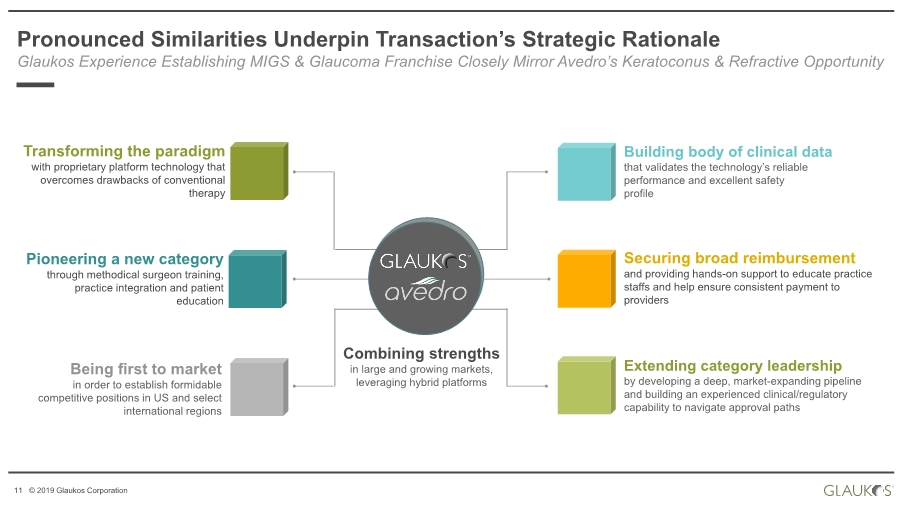 Pronounced Similarities Underpin Transaction's Strategic Rationale

Glaukos Experience Establishing MIGS & Glaucoma Franchise Closely Mirror Avedro's Keratoconus & Refractive Opportunity

Transforming the paradigm with proprietary platform technology that overcomes drawbacks of conventional therapy

Pioneering a new category through methodical surgeon training, practice integration and patient education

Being first to market in order to establish formidable competitive positions in US and select international regions

GLAUKOS

avedro

Combining strengths in large and growing markets, leveraging hybrid platforms

Building body of clinical data that validates the technology's reliable performance and excellent safety profile

Securing broad reimbursement and providing hands-on support to educate practice staffs and help ensure consistent payment to providers

Extending category leadership by developing a deep, market-expanding pipeline and building an experienced clinical/regulatory capability to navigate approval paths

11 © 2019 Glaukos Corporation

GLAUKOS